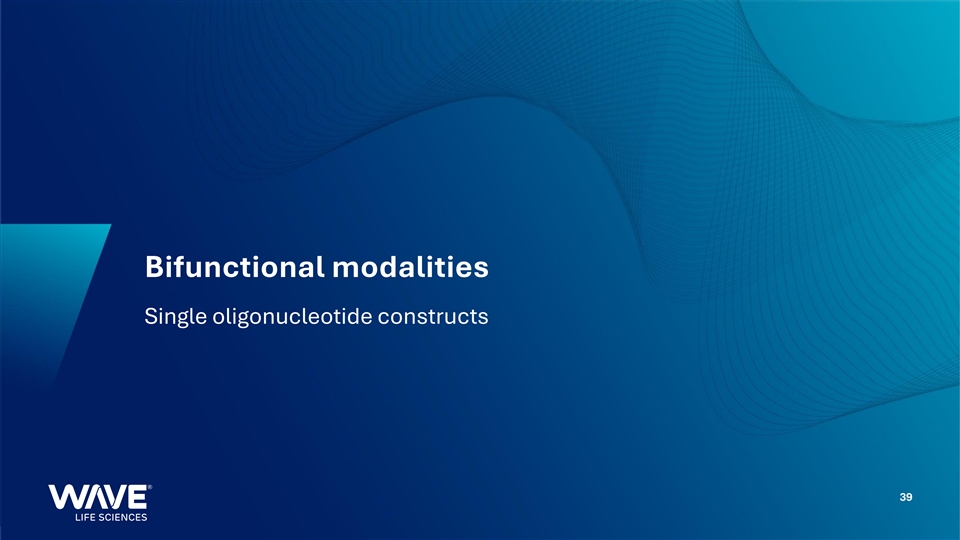 Bifunctional modalities

Single oligonucleotide constructs

WAVE®
LIFE SCIENCES

39